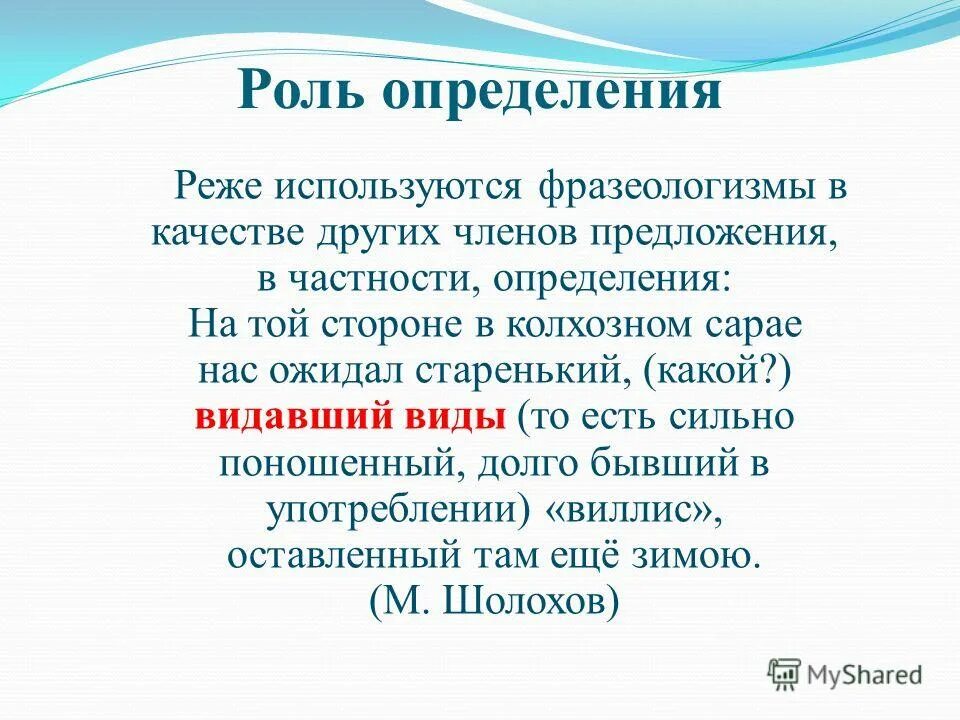 Роль определения

Реже используются фразеологизмы в качестве других членов предложения, в частности, определения:
На той стороне в колхозном сарае нас ожидал старенький, (какой?) видавший виды (то есть сильно поношенный, долго бывший в употреблении) «виллис», оставленный там ещё зимою.
(М. Шолохов)

MyShared